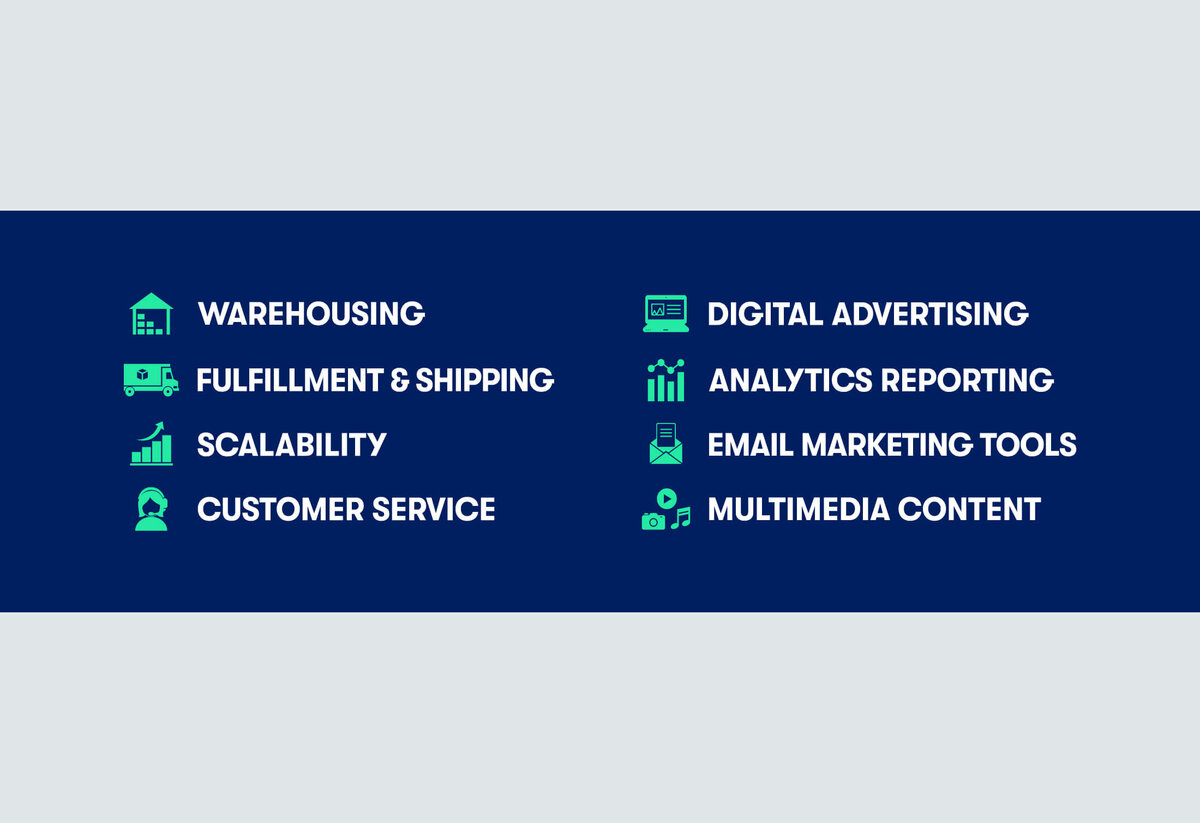 WAREHOUSING
FULFILLMENT & SHIPPING
SCALABILITY
CUSTOMER SERVICE

DIGITAL ADVERTISING
ANALYTICS REPORTING
EMAIL MARKETING TOOLS
MULTIMEDIA CONTENT